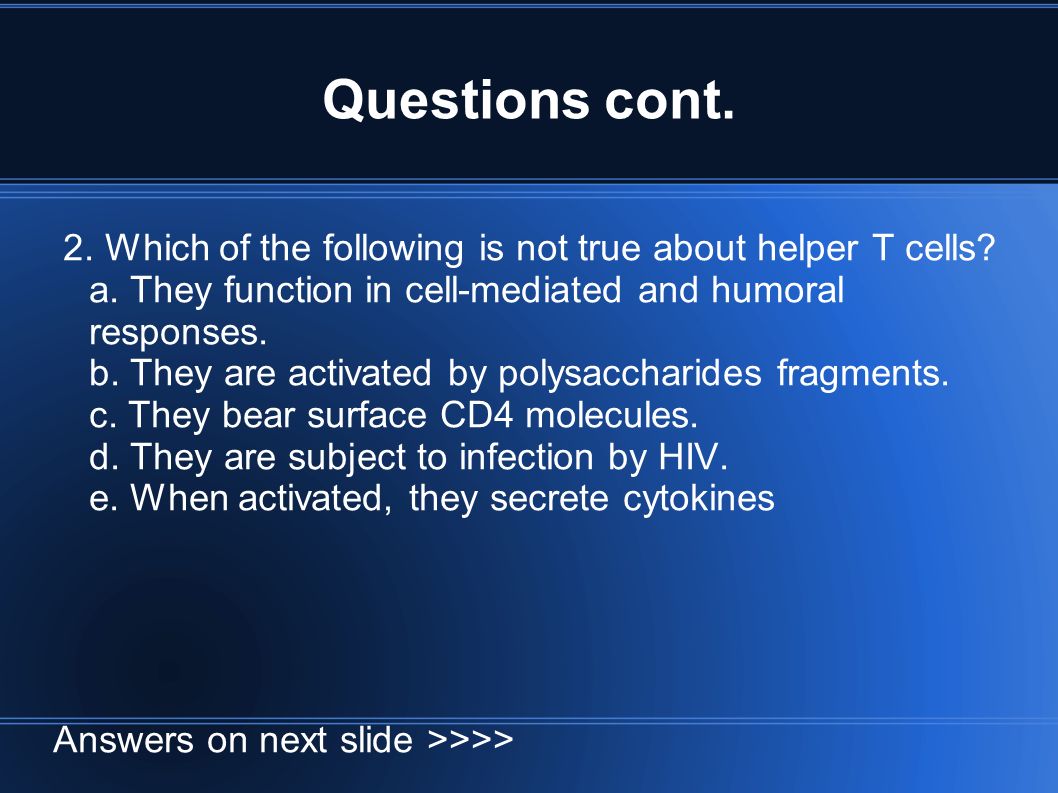 Questions cont.

2. Which of the following is not true about helper T cells?
a. They function in cell-mediated and humoral responses.
b. They are activated by polysaccharides fragments.
c. They bear surface CD4 molecules.
d. They are subject to infection by HIV.
e. When activated, they secrete cytokines

Answers on next slide >>>>